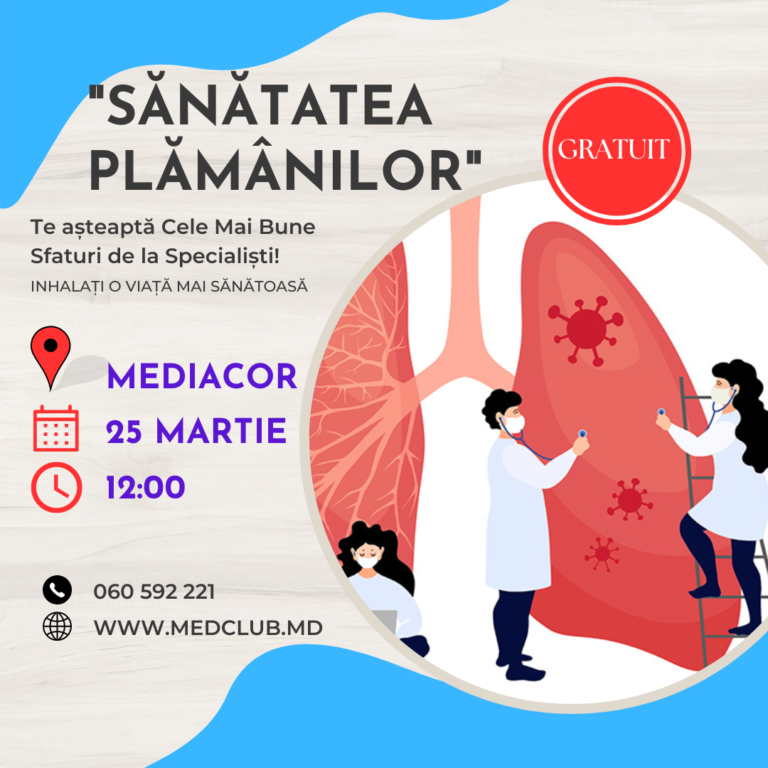 "SĂNĂTATEA PLĂMÂNILOR"

GRATUIT

Te așteaptă Cele Mai Bune Sfaturi de la Specialiști!

INHALAȚI O VIAȚĂ MAI SĂNĂTOASĂ

MEDIACOR

25 MARTIE

12:00

060 592 221

WWW.MEDCLUB.MD